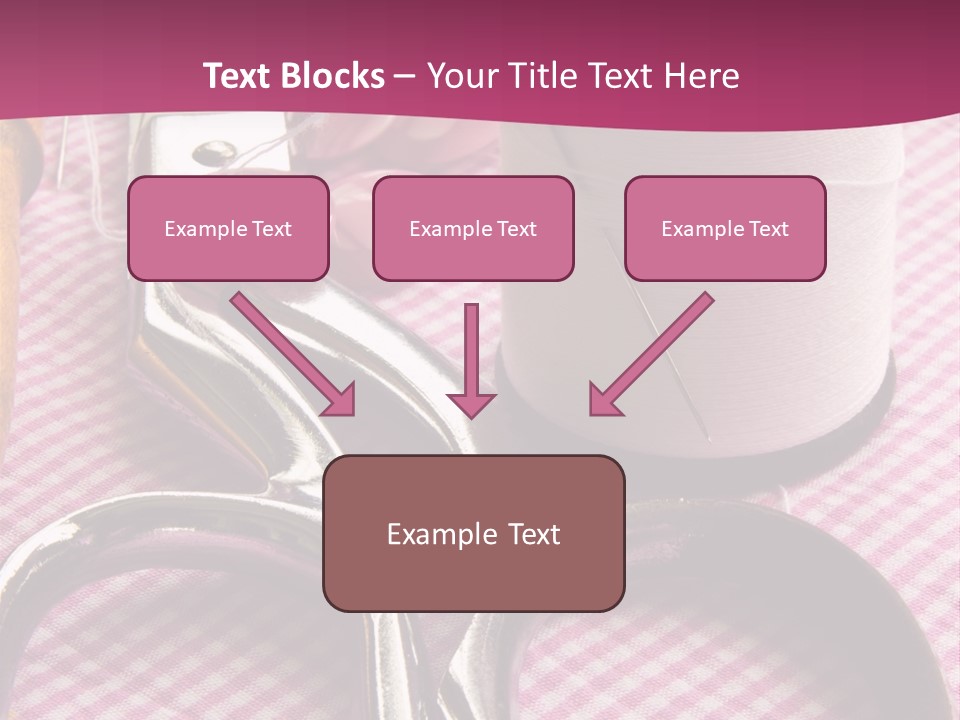 Text Blocks – Your Title Text Here

Example Text

Example Text

Example Text

Example Text